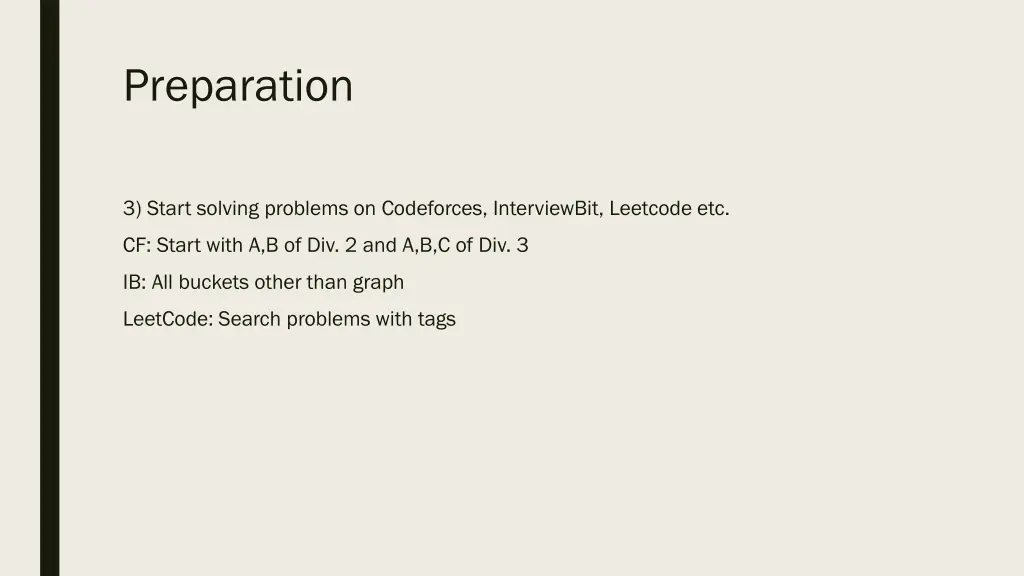 Preparation

3) Start solving problems on Codeforces, InterviewBit, Leetcode etc.

CF: Start with A,B of Div. 2 and A,B,C of Div. 3

IB: All buckets other than graph

LeetCode: Search problems with tags